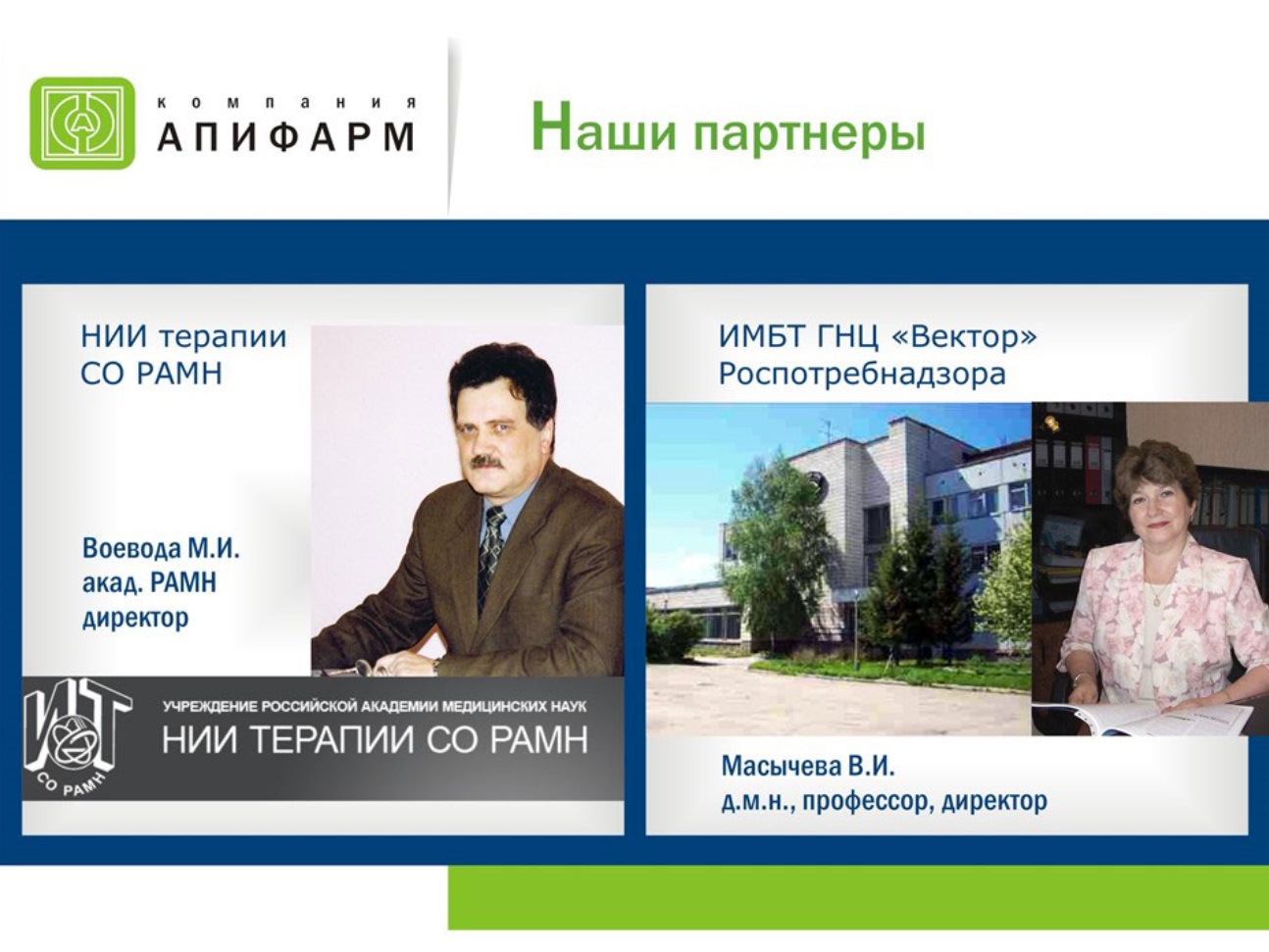 компания
АПИФАРМ

Наши партнеры

НИИ терапии
СО РАМН

Воевода М.И.
акад. РАМН
директор

ИТ
СО РАМН

УЧРЕЖДЕНИЕ РОССИЙСКОЙ АКАДЕМИИ МЕДИЦИНСКИХ НАУК
НИИ ТЕРАПИИ СО РАМН

ИМБТ ГНЦ «Вектор»
Роспотребнадзора

Масычева В.И.
д.м.н., профессор, директор